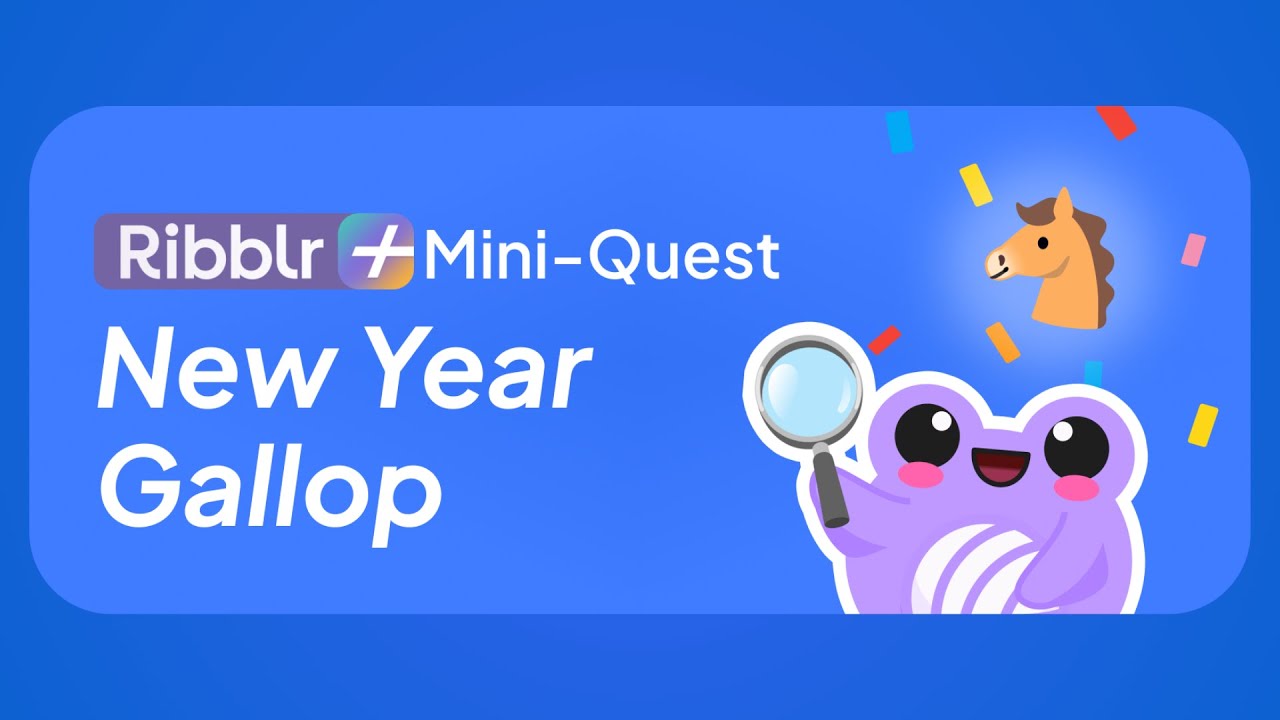 Ribblr + Mini-Quest

New Year Gallop